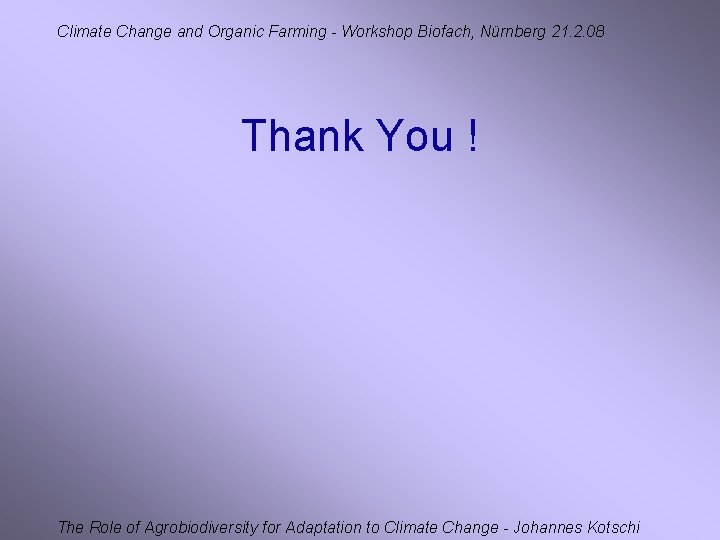 Climate Change and Organic Farming - Workshop Biofach, Nürnberg 21.2.08

Thank You !

The Role of Agrobiodiversity for Adaptation to Climate Change - Johannes Kotschi